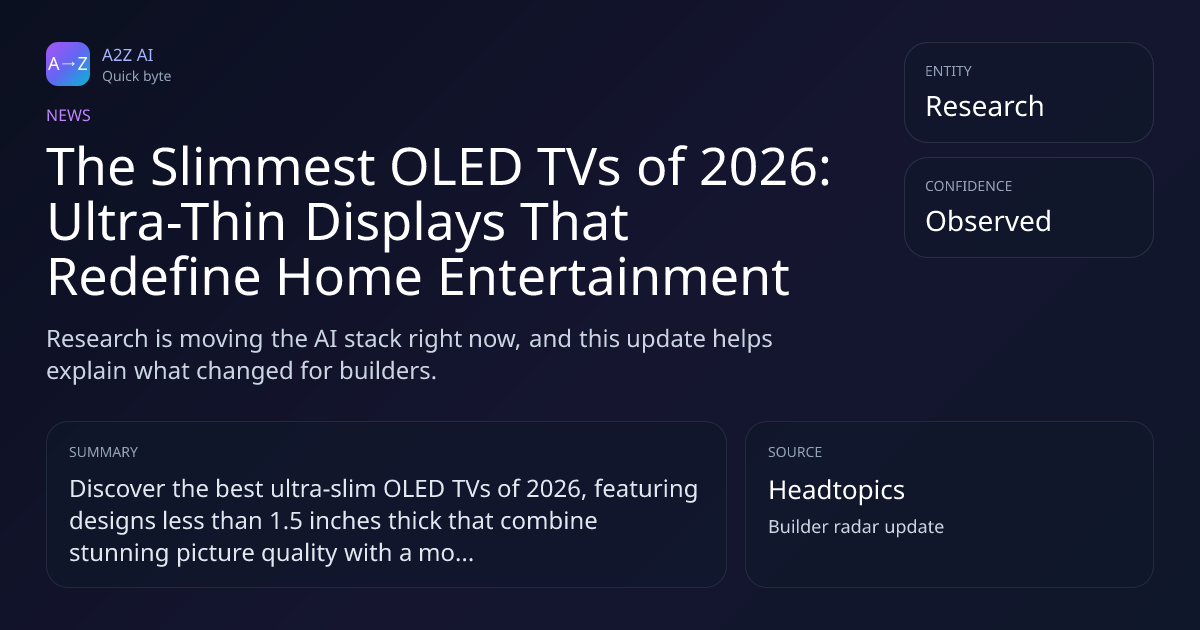 A→Z

A2Z AI
Quick byte

NEWS

The Slimmest OLED TVs of 2026: Ultra-Thin Displays That Redefine Home Entertainment

Research is moving the AI stack right now, and this update helps explain what changed for builders.

ENTITY
Research

CONFIDENCE
Observed

SUMMARY
Discover the best ultra-slim OLED TVs of 2026, featuring designs less than 1.5 inches thick that combine stunning picture quality with a mo...

SOURCE
Headtopics
Builder radar update